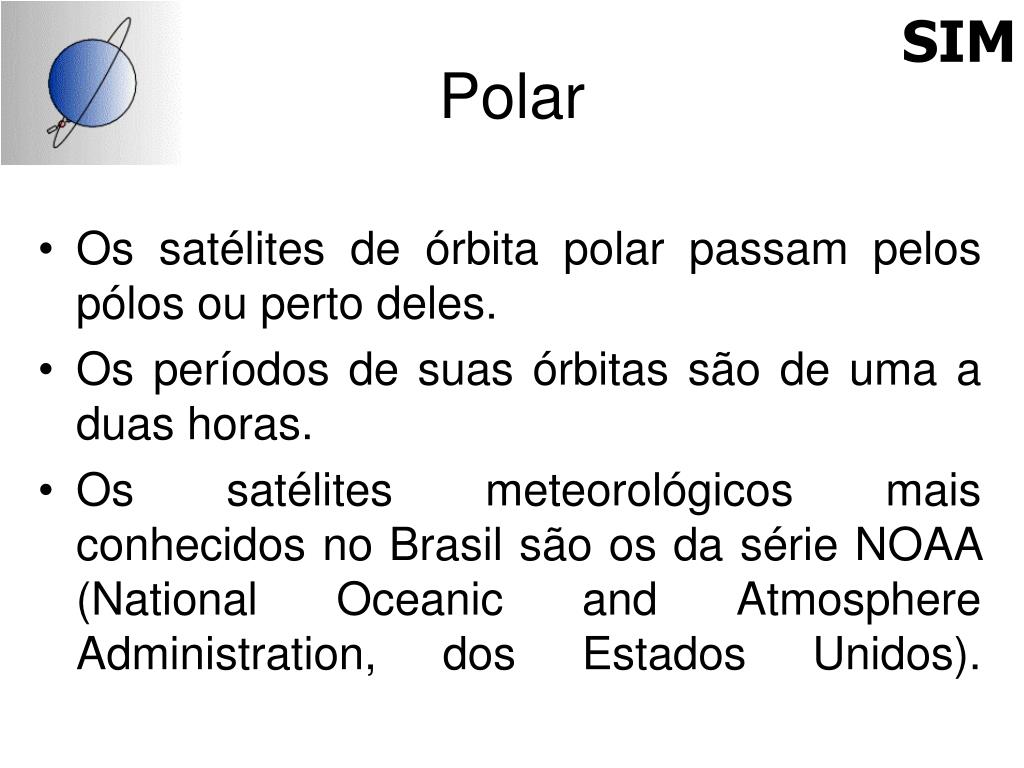 SIM

Polar

• Os satélites de órbita polar passam pelos pólos ou perto deles.
• Os períodos de suas órbitas são de uma a duas horas.
• Os satélites meteorológicos mais conhecidos no Brasil são os da série NOAA (National Oceanic and Atmosphere Administration, dos Estados Unidos).